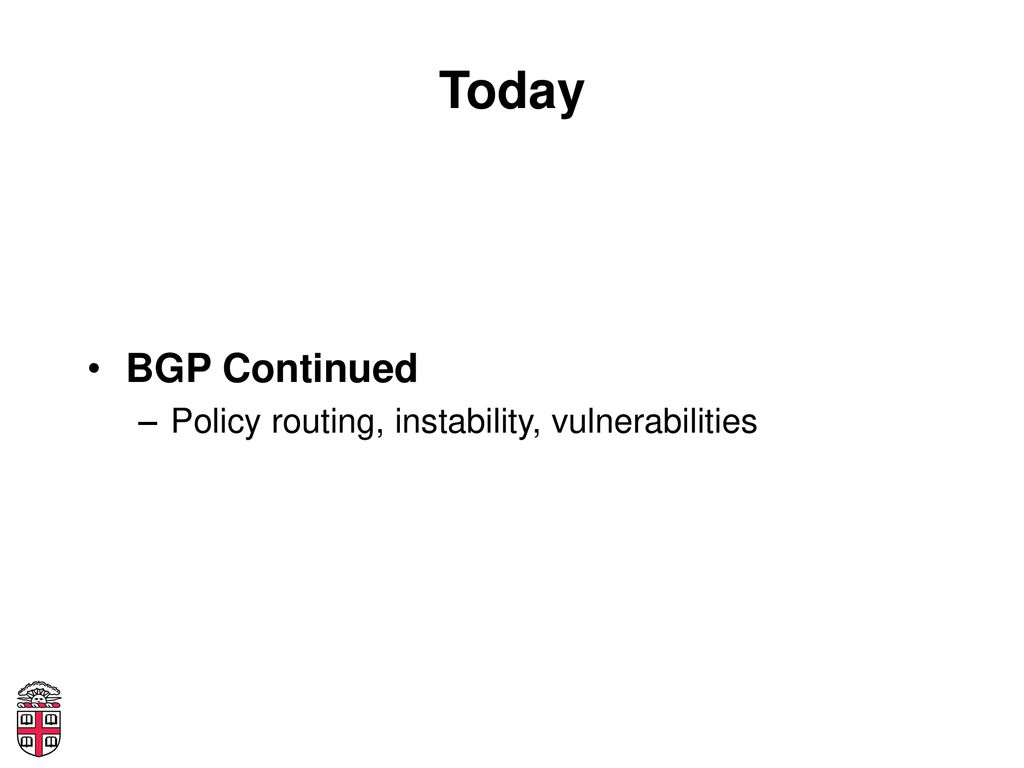 Today

• BGP Continued
– Policy routing, instability, vulnerabilities